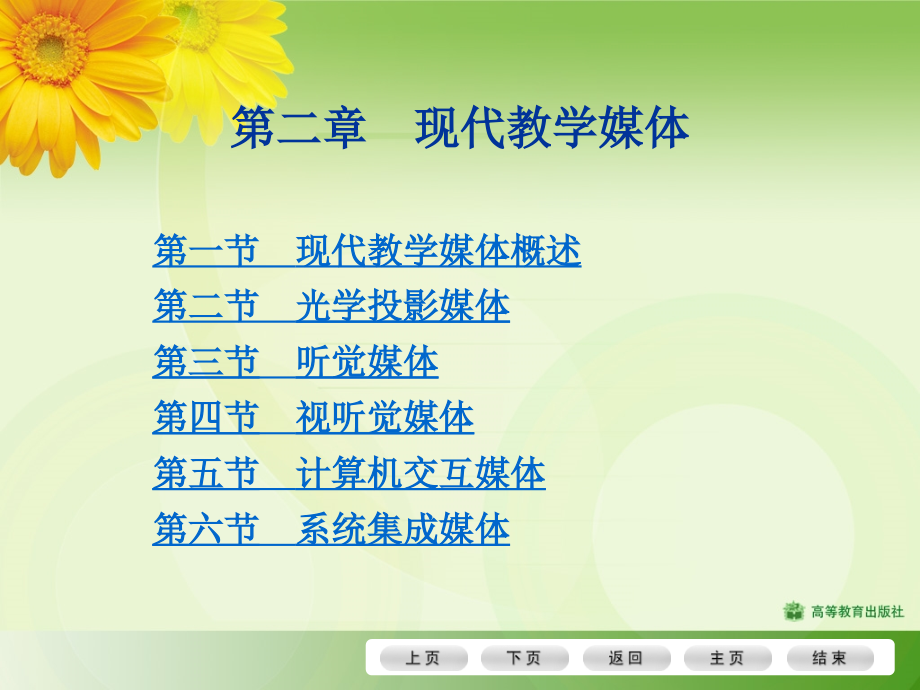 第二章　现代教学媒体

第一节　现代教学媒体概述
第二节　光学投影媒体
第三节　听觉媒体
第四节　视听觉媒体
第五节　计算机交互媒体
第六节　系统集成媒体

高等教育出版社

上页　下页　返回　主页　结束